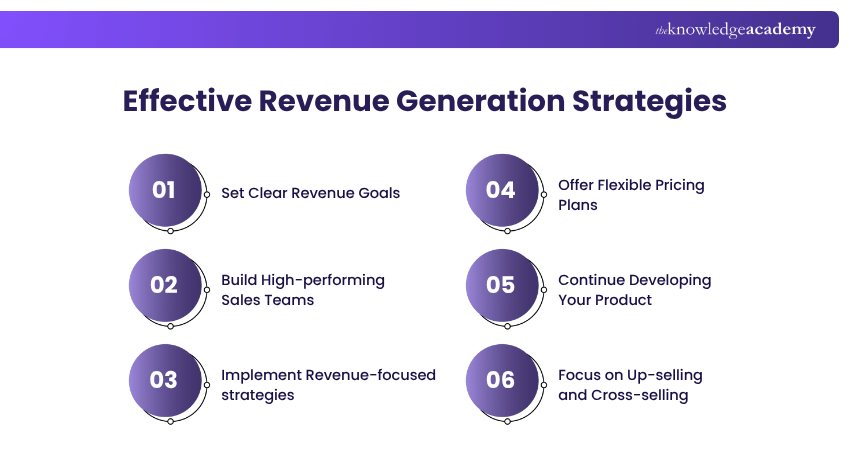 theknowledgeacademy

Effective Revenue Generation Strategies

01 Set Clear Revenue Goals

02 Build High-performing Sales Teams

03 Implement Revenue-focused strategies

04 Offer Flexible Pricing Plans

05 Continue Developing Your Product

06 Focus on Up-selling and Cross-selling